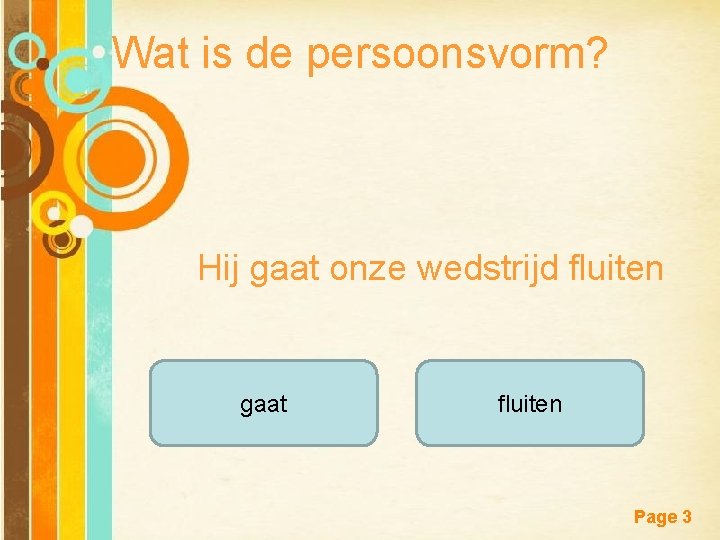 Wat is de persoonsvorm?

Hij gaat onze wedstrijd fluiten

gaat

fluiten

Page 3